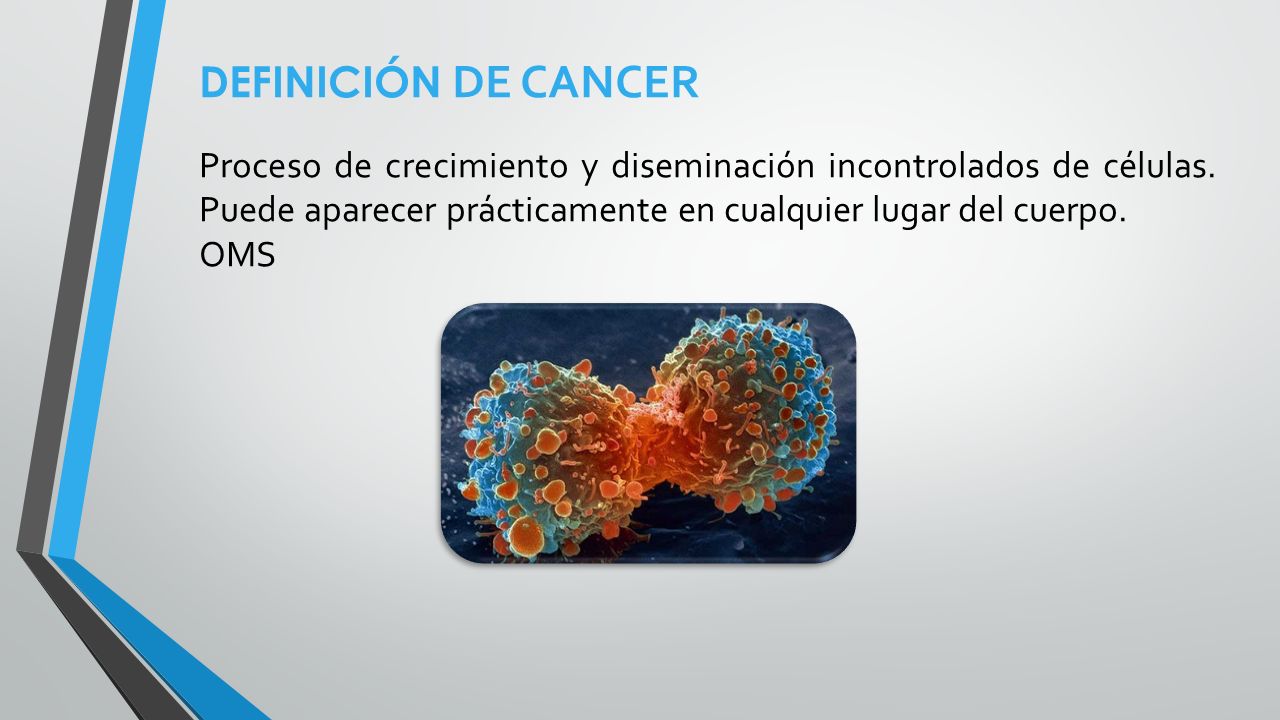 DEFINICIÓN DE CANCER

Proceso de crecimiento y diseminación incontrolados de células. Puede aparecer prácticamente en cualquier lugar del cuerpo.
OMS